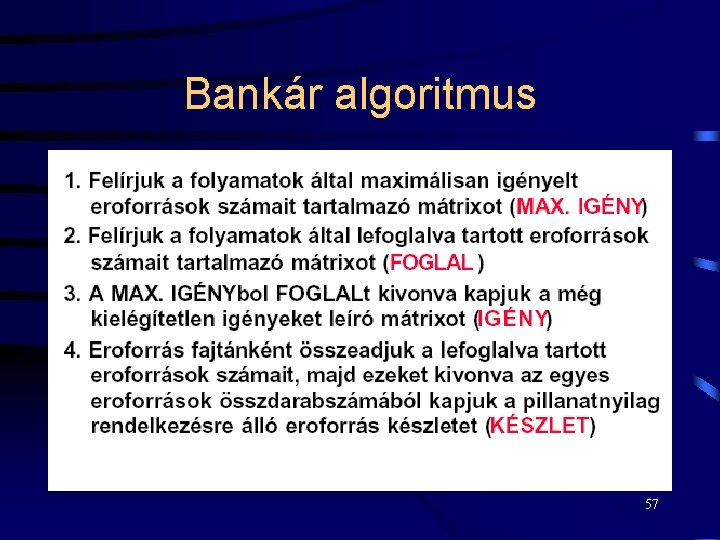 Bankár algoritmus

1. Felírjuk a folyamatok által maximálisan igényelt eroforrások számait tartalmazó mátrixot (MAX. IGÉNY)

2. Felírjuk a folyamatok által lefoglalva tartott eroforrások számait tartalmazó mátrixot (FOGLAL )

3. A MAX. IGÉNYbol FOGLALt kivonva kapjuk a még kielégítetlen igényeket leíró mátrixot (IGÉNY)

4. Eroforrás fajtánként összeadjuk a lefoglalva tartott eroforrások számait, majd ezeket kivonva az egyes eroforrások összdarabszámából kapjuk a pillanatnyilag rendelkezésre álló eroforrás készletet (KÉSZLET)

57